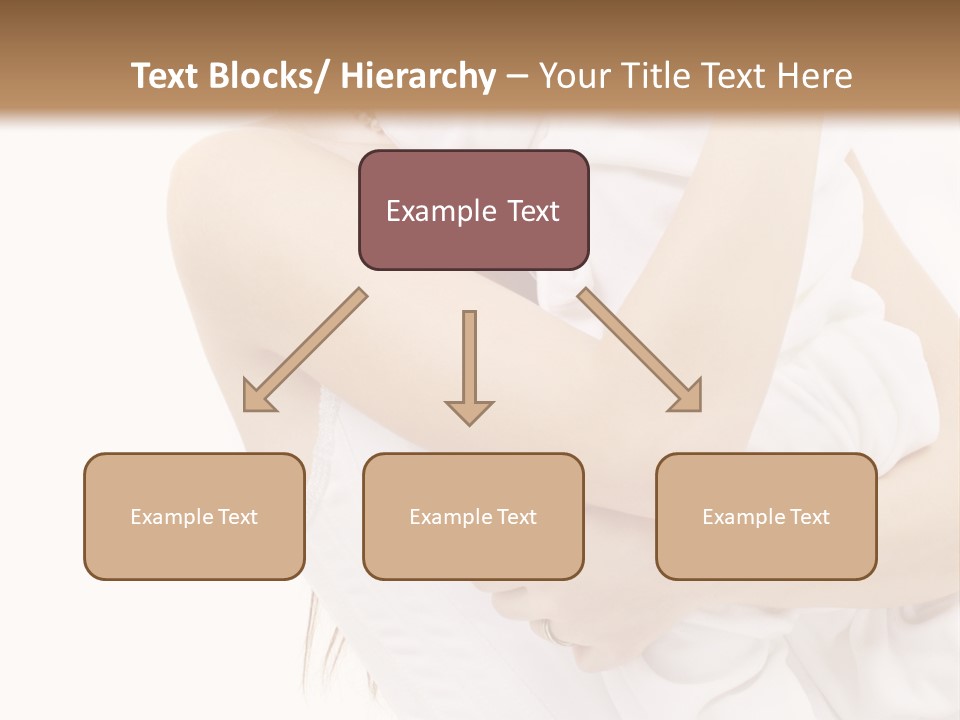 Text Blocks/ Hierarchy – Your Title Text Here

Example Text

Example Text

Example Text

Example Text